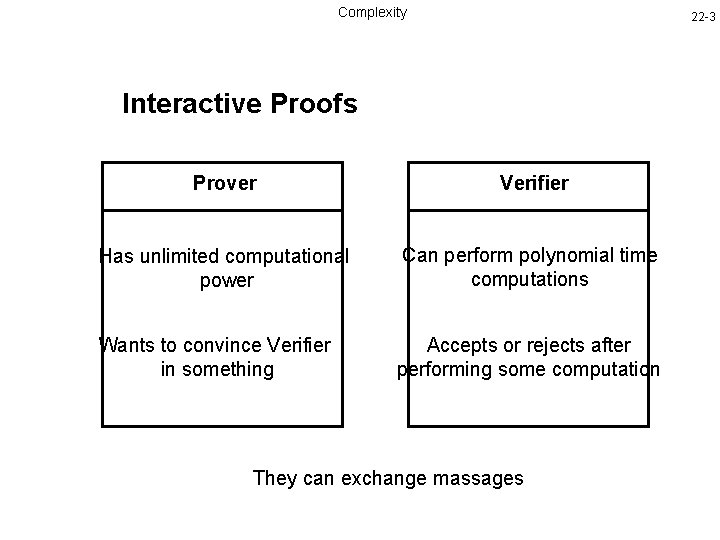 Complexity

22-3

Interactive Proofs

Prover

Has unlimited computational power

Wants to convince Verifier in something

Verifier

Can perform polynomial time computations

Accepts or rejects after performing some computation

They can exchange massages